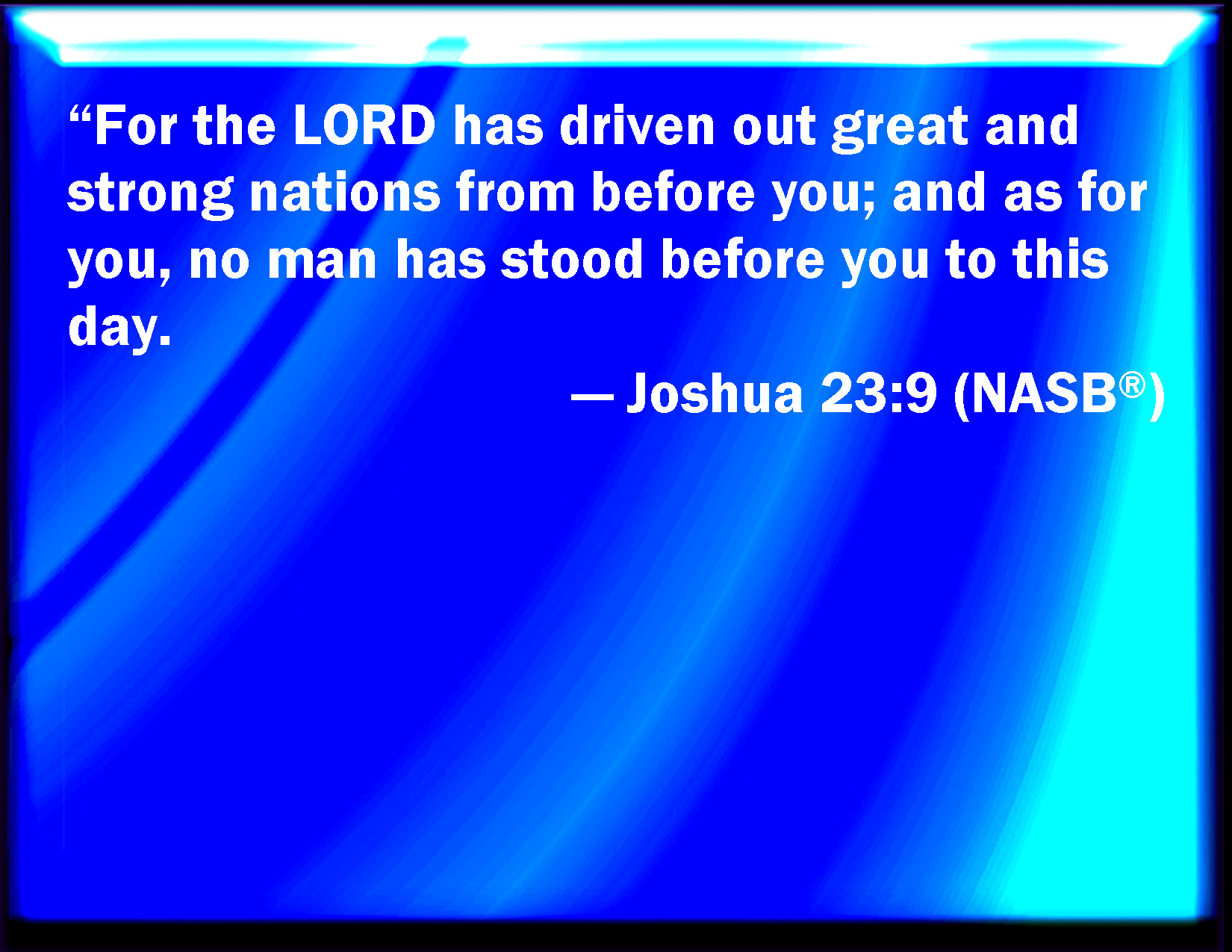 “For the LORD has driven out great and strong nations from before you; and as for you, no man has stood before you to this day.

— Joshua 23:9 (NASB®)